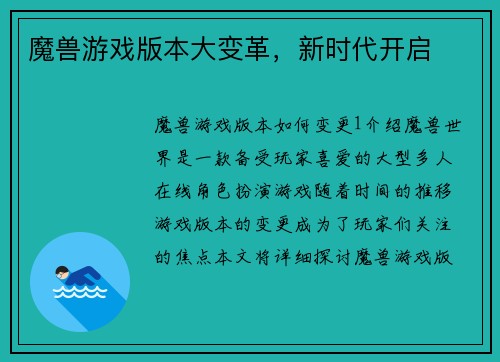 魔兽游戏版本大变革，新时代开启

魔兽游戏版本如何变更1介绍魔兽世界是一款备受玩家喜爱的大型多人在线角色扮演游戏随着时间的推移游戏版本的变更成为了玩家们关注的焦点本文将详细探讨魔兽游戏版